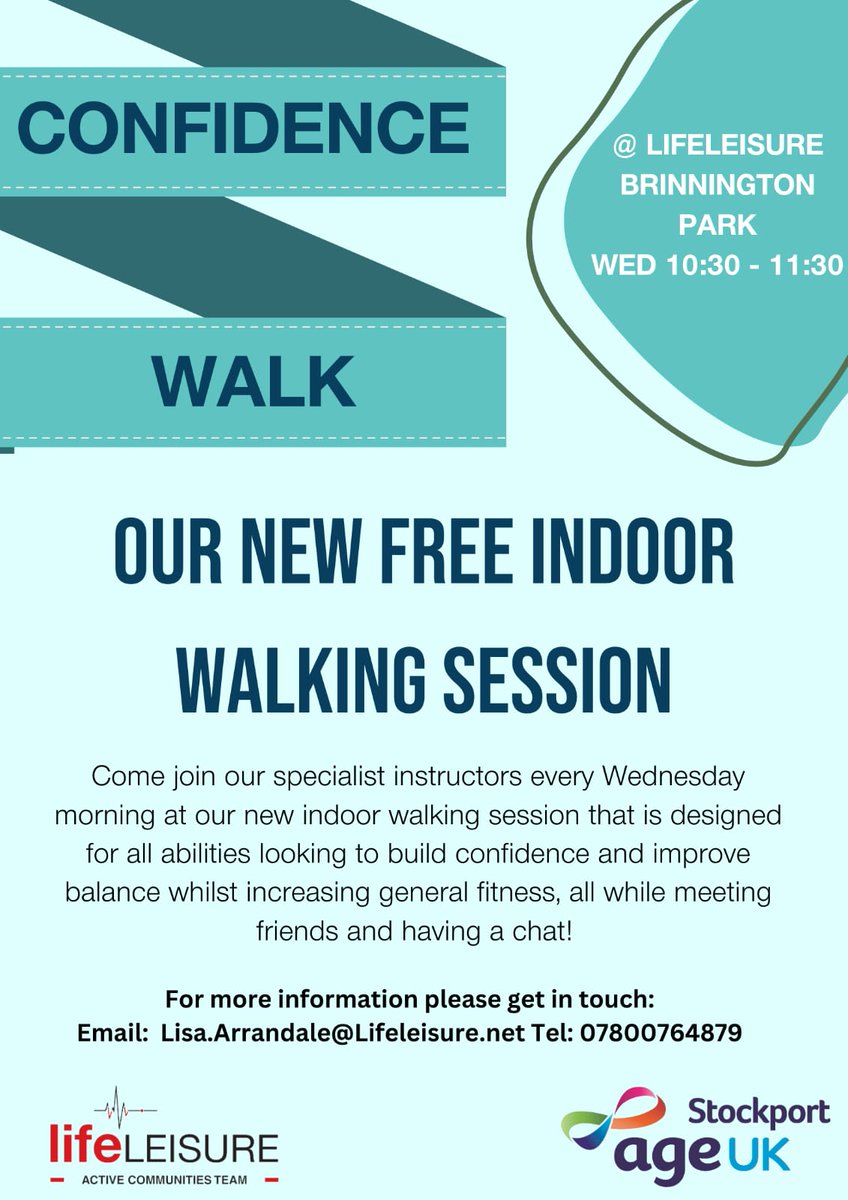 CONFIDENCE

WALK

@ LIFELEISURE BRINNINGTON PARK WED 10:30 - 11:30

OUR NEW FREE INDOOR WALKING SESSION

Come join our specialist instructors every Wednesday morning at our new indoor walking session that is designed for all abilities looking to build confidence and improve balance whilst increasing general fitness, all while meeting friends and having a chat!

For more information please get in touch:
Email: Lisa.Arrandale@Lifeleisure.net Tel: 07800764879

lifeLEISURE
ACTIVE COMMUNITIES TEAM

Stockport
age UK